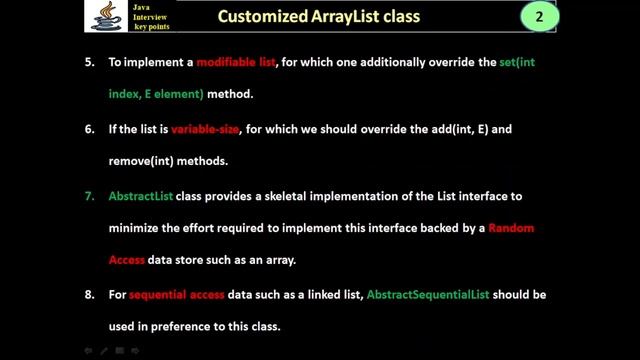 Java Interview key points

Customized ArrayList class

2

5. To implement a modifiable list, for which one additionally override the set(int index, E element) method.

6. If the list is variable-size, for which we should override the add(int, E) and remove(int) methods.

7. AbstractList class provides a skeletal implementation of the List interface to minimize the effort required to implement this interface backed by a Random Access data store such as an array.

8. For sequential access data such as a linked list, AbstractSequentialList should be used in preference to this class.